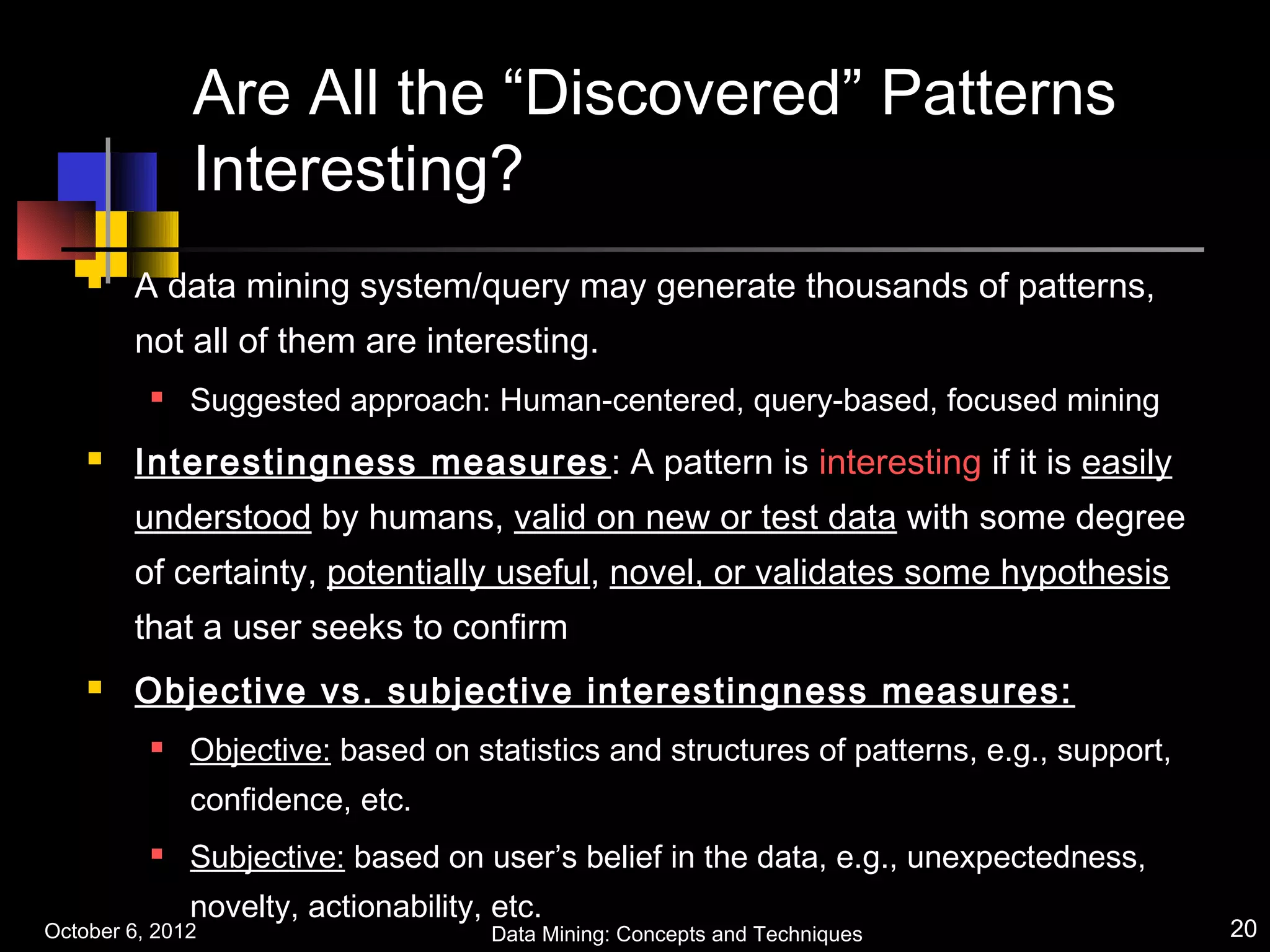 Are All the “Discovered” Patterns Interesting?

A data mining system/query may generate thousands of patterns, not all of them are interesting.

Suggested approach: Human-centered, query-based, focused mining

Interestingness measures: A pattern is interesting if it is easily understood by humans, valid on new or test data with some degree of certainty, potentially useful, novel, or validates some hypothesis that a user seeks to confirm

Objective vs. subjective interestingness measures:

Objective: based on statistics and structures of patterns, e.g., support, confidence, etc.

Subjective: based on user’s belief in the data, e.g., unexpectedness, novelty, actionability, etc.

October 6, 2012

Data Mining: Concepts and Techniques

20